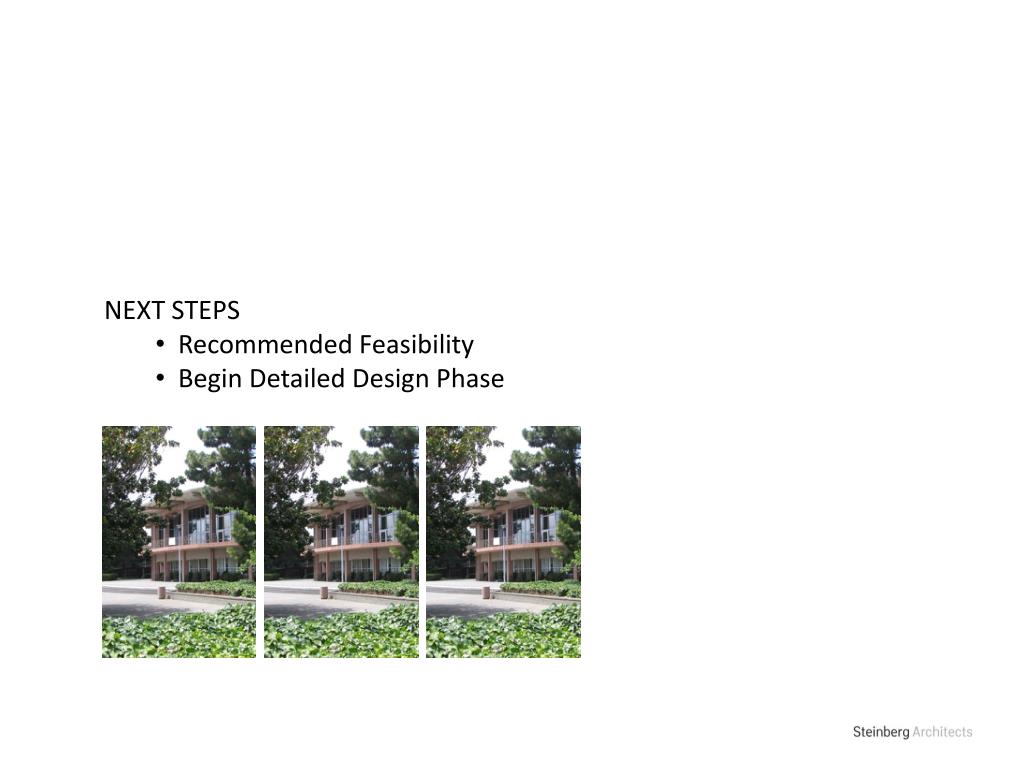 NEXT STEPS
• Recommended Feasibility
• Begin Detailed Design Phase

Steinberg Architects